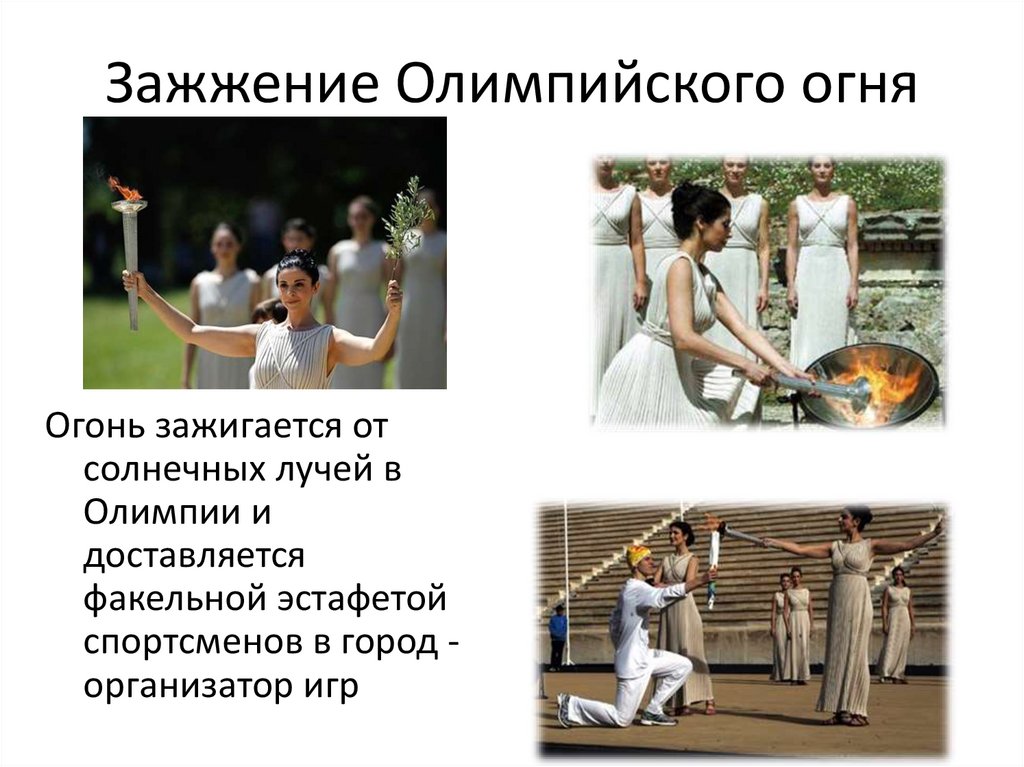 Зажжение Олимпийского огня

Огонь зажигается от солнечных лучей в Олимпии и доставляется факельной эстафетой спортсменов в город - организатор игр